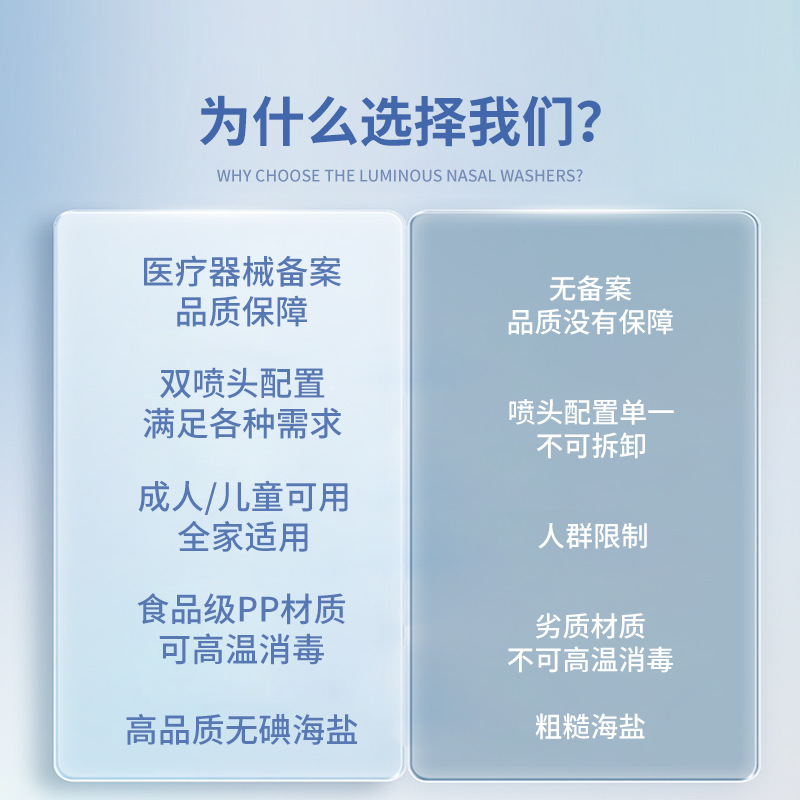 为什么选择我们？

WHY CHOOSE THE LUMINOUS NASAL WASHERS?

医疗器械备案
品质保障

双喷头配置
满足各种需求

成人/儿童可用
全家适用

食品级PP材质
可高温消毒

高品质无碘海盐

无备案
品质没有保障

喷头配置单一
不可拆卸

人群限制

劣质材质
不可高温消毒

粗糙海盐